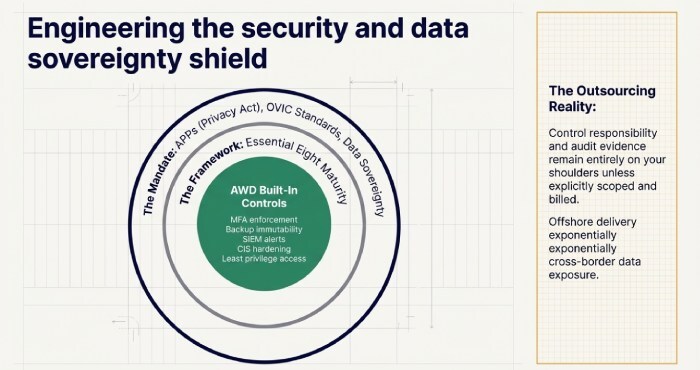 Engineering the security and data sovereignty shield

The Mandate: APPs (Privacy Act), OVIC Standards, Data Sovereignty

The Framework: Essential Eight Maturity

AWD Built-In Controls

MFA enforcement
Backup immutability
SIEM alerts
CIS hardening
Least privilege access

The Outsourcing Reality:

Control responsibility and audit evidence remain entirely on your shoulders unless explicitly scoped and billed.

Offshore delivery exponentially exponentially cross-border data exposure.